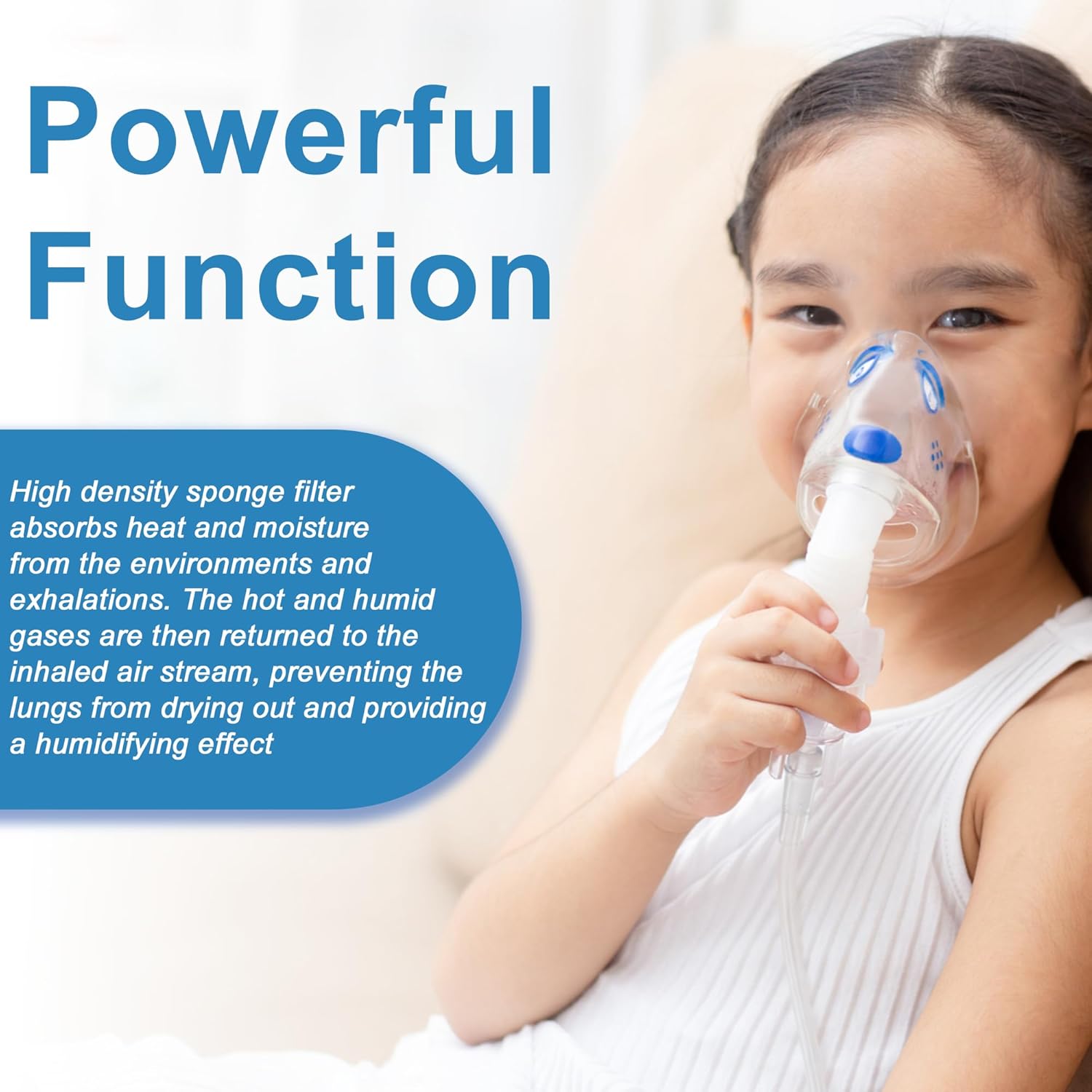 Powerful Function

High density sponge filter absorbs heat and moisture from the environments and exhalations. The hot and humid gases are then returned to the inhaled air stream, preventing the lungs from drying out and providing a humidifying effect